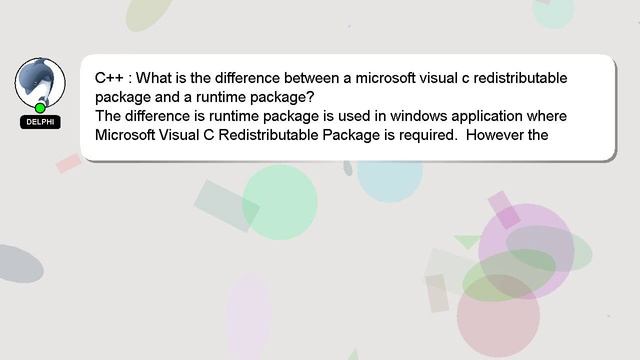 DELPHI

C++ : What is the difference between a microsoft visual c redistributable package and a runtime package?
The difference is runtime package is used in windows application where Microsoft Visual C Redistributable Package is required. However the